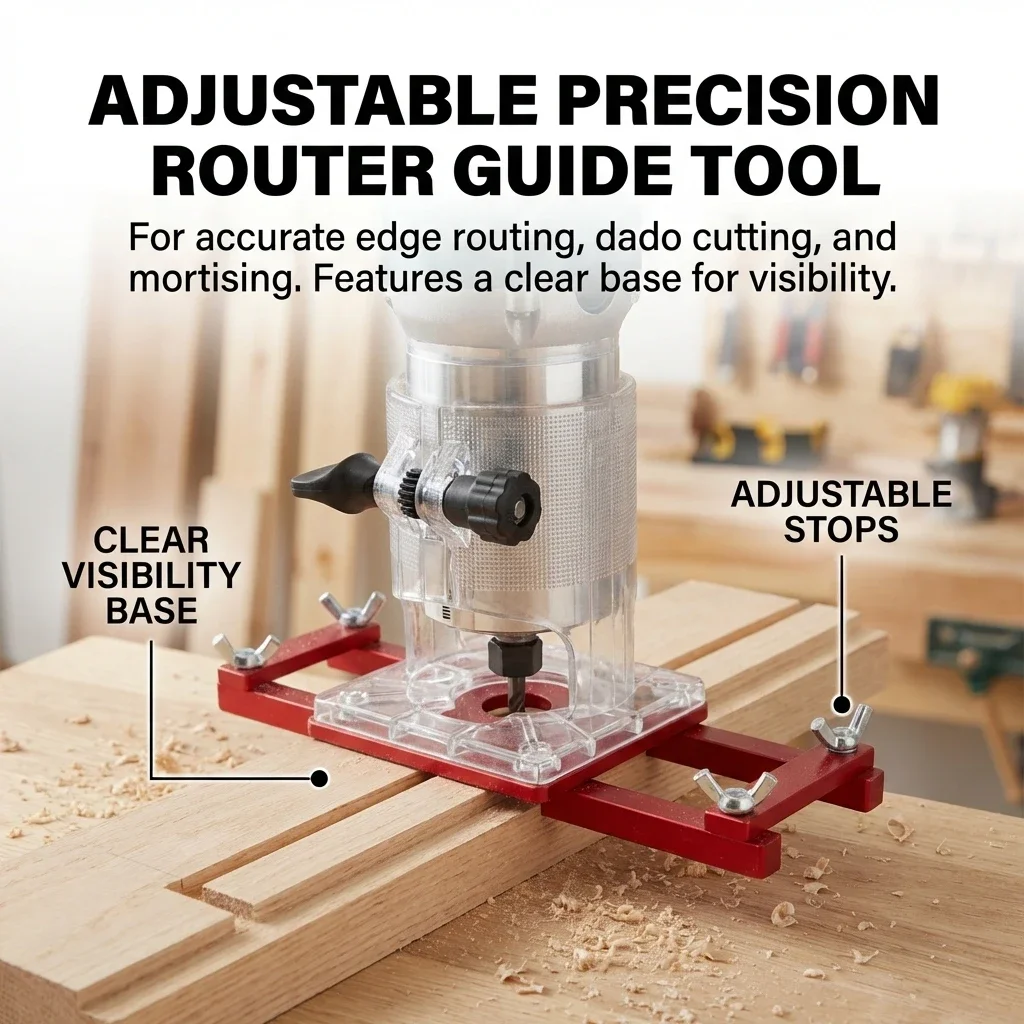 ADJUSTABLE PRECISION ROUTER GUIDE TOOL

For accurate edge routing, dado cutting, and mortising. Features a clear base for visibility.

CLEAR VISIBILITY BASE

ADJUSTABLE STOPS